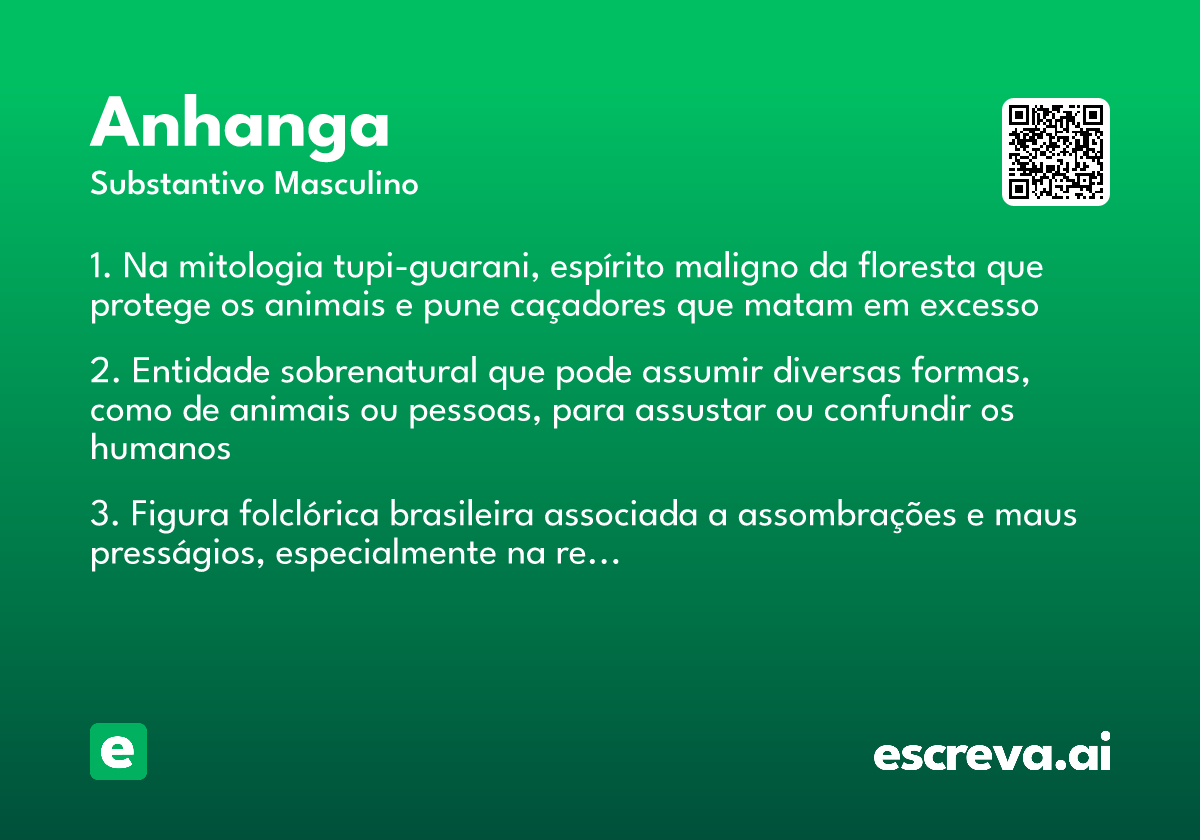 Anhanga
Substantivo Masculino

1. Na mitologia tupi-guarani, espírito maligno da floresta que protege os animais e pune caçadores que matam em excesso

2. Entidade sobrenatural que pode assumir diversas formas, como de animais ou pessoas, para assustar ou confundir os humanos

3. Figura folclórica brasileira associada a assombrações e maus presságios, especialmente na re…

e

escreva.ai